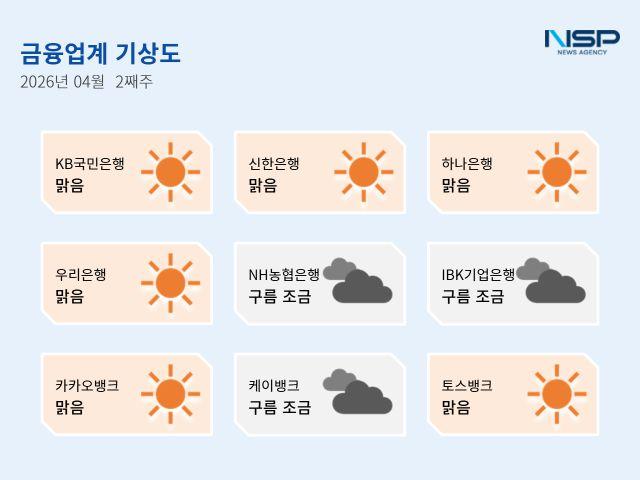 금융업계 기상도
2026년 04월 2째주

NSP
NEWS AGENCY

KB국민은행
맑음

신한은행
맑음

하나은행
맑음

우리은행
맑음

NH농협은행
구름 조금

IBK기업은행
구름 조금

카카오뱅크
맑음

케이뱅크
구름 조금

토스뱅크
맑음